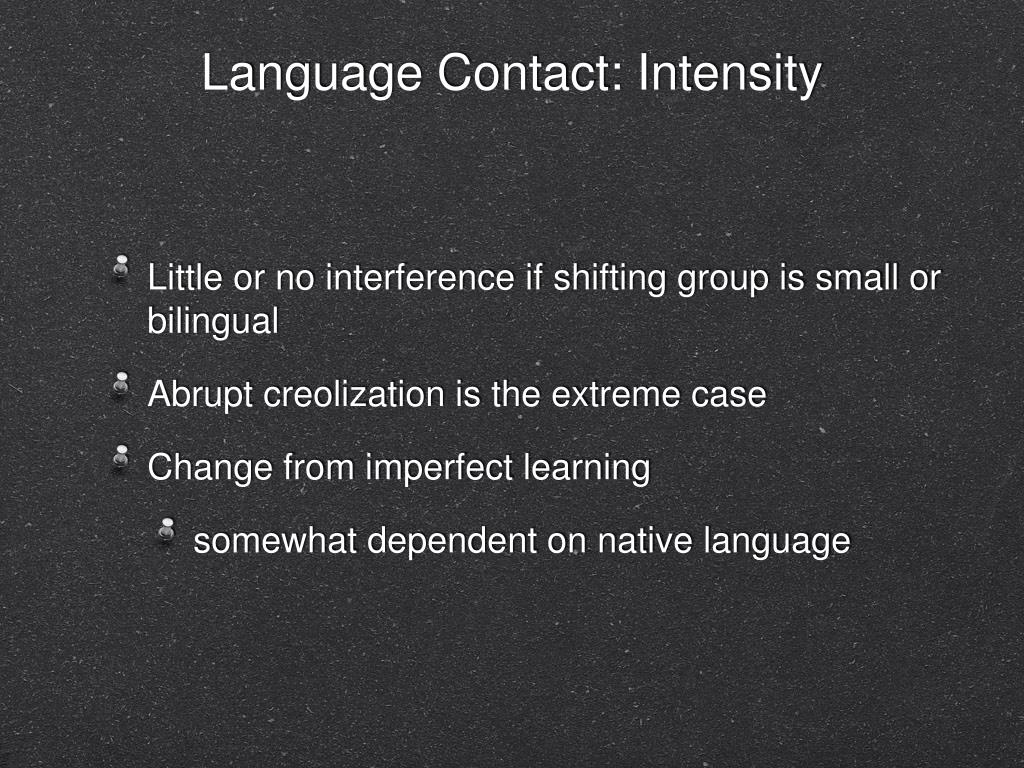 Language Contact: Intensity

Little or no interference if shifting group is small or bilingual

Abrupt creolization is the extreme case

Change from imperfect learning

somewhat dependent on native language